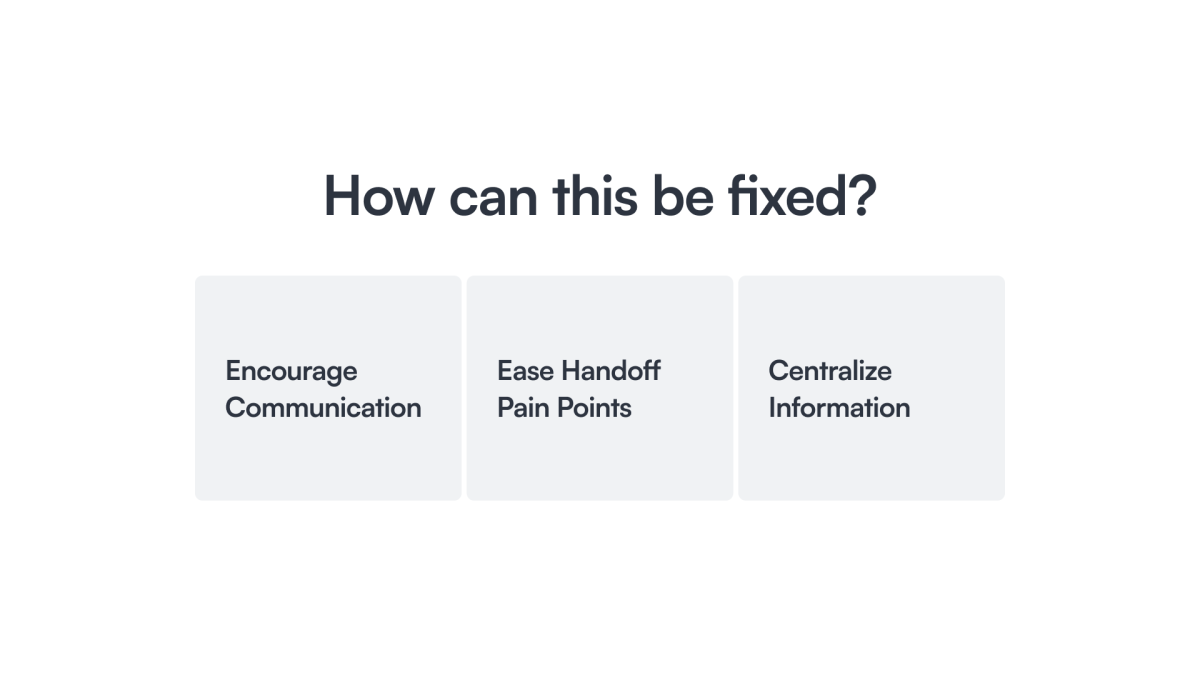 How can this be fixed?

Encourage Communication

Ease Handoff Pain Points

Centralize Information